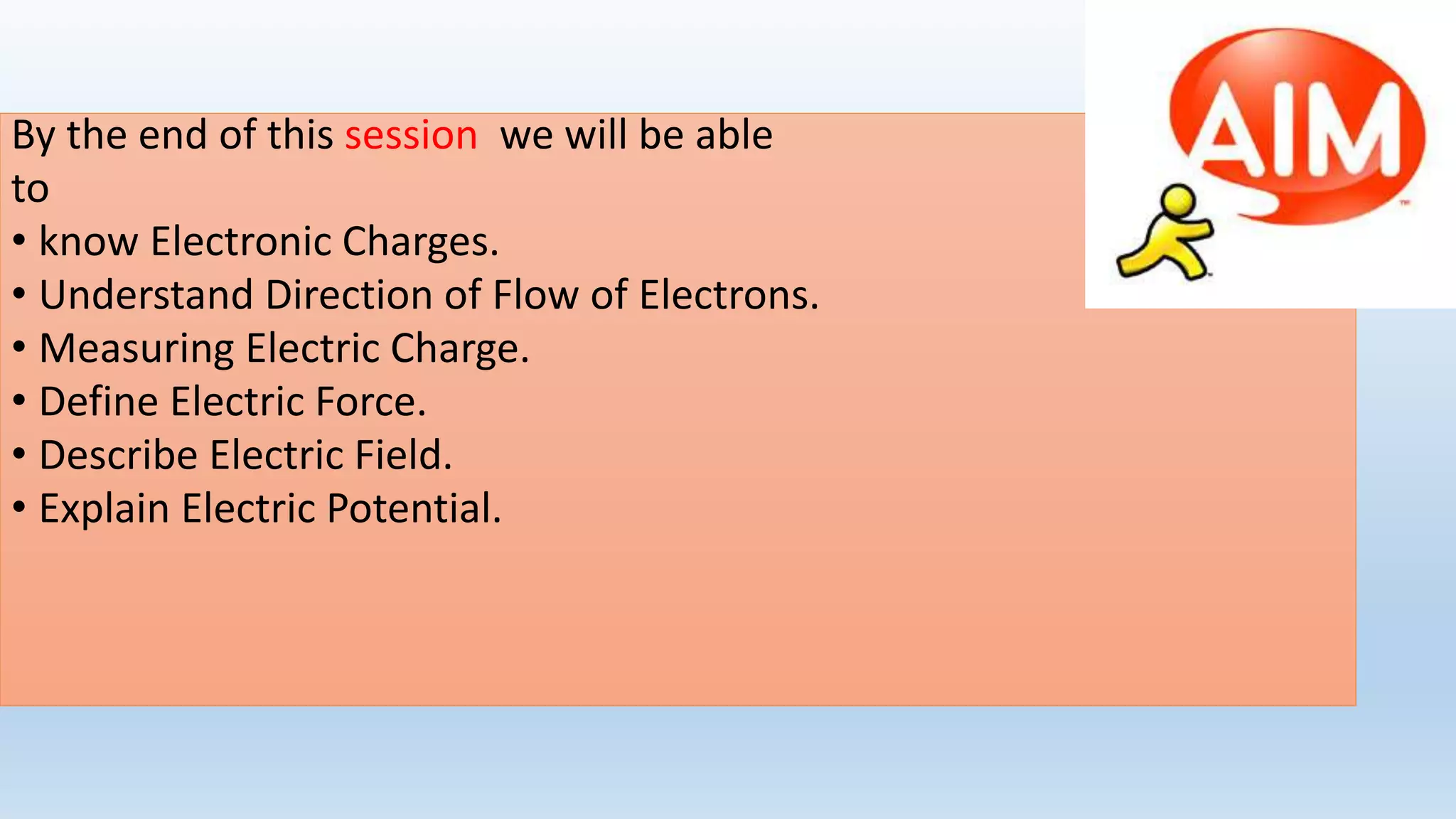 AIM

By the end of this session we will be able to

• know Electronic Charges.
• Understand Direction of Flow of Electrons.
• Measuring Electric Charge.
• Define Electric Force.
• Describe Electric Field.
• Explain Electric Potential.